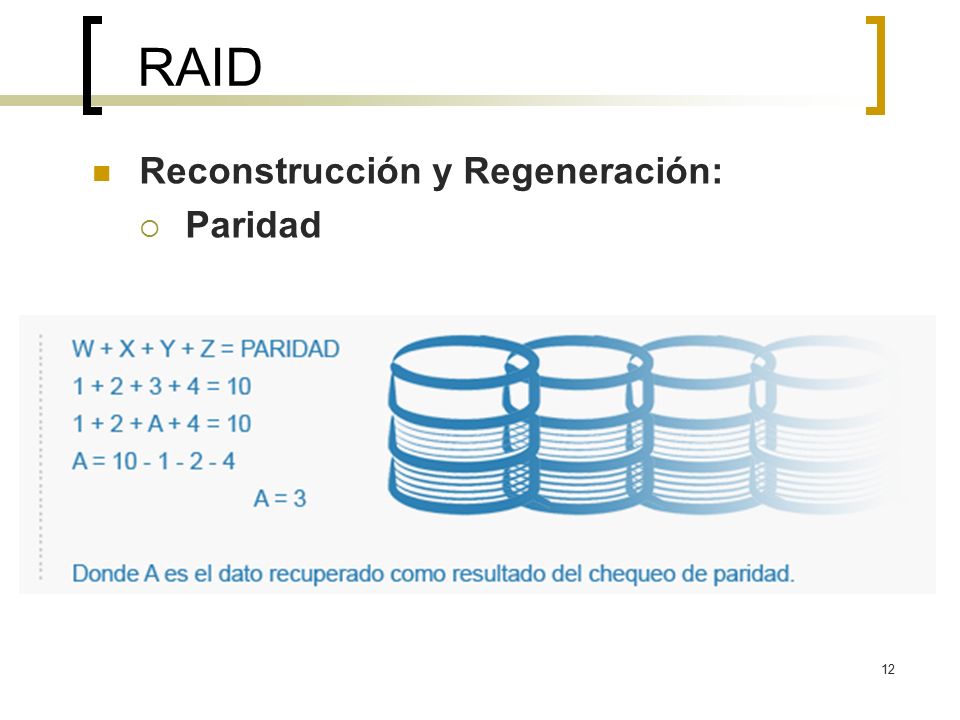 RAID

Reconstrucción y Regeneración:

Paridad

W + X + Y + Z = PARIDAD
1 + 2 + 3 + 4 = 10
1 + 2 + A + 4 = 10
A = 10 - 1 - 2 - 4
A = 3

Donde A es el dato recuperado como resultado del chequeo de paridad.

12